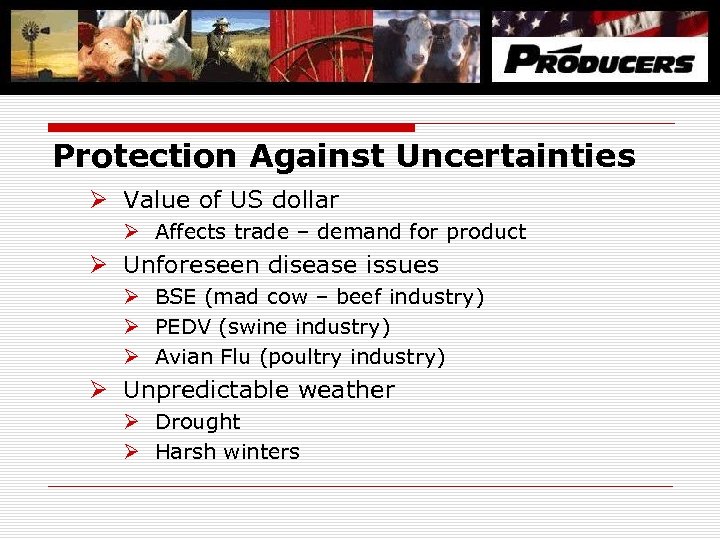 PRODUCERS

Protection Against Uncertainties

➢ Value of US dollar
➢ Affects trade – demand for product
➢ Unforeseen disease issues
➢ BSE (mad cow – beef industry)
➢ PEDV (swine industry)
➢ Avian Flu (poultry industry)
➢ Unpredictable weather
➢ Drought
➢ Harsh winters